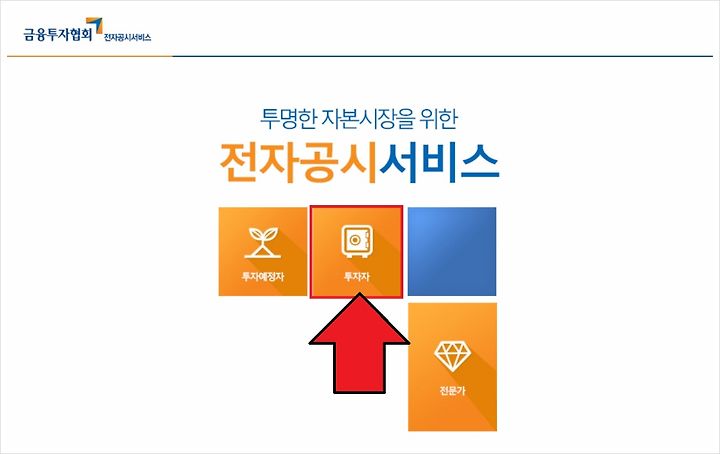 금융투자협회 전자공시서비스

투명한 자본시장을 위한
전자공시서비스

투자예정자

투자자

전문가